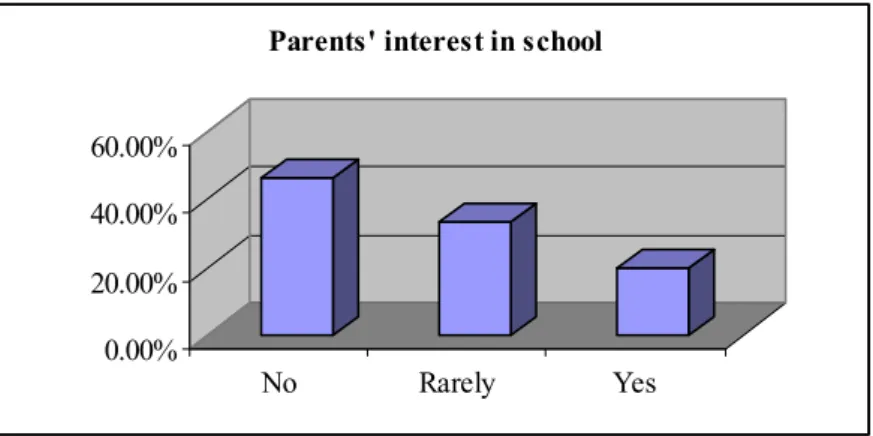 Parents' interest in school

60.00%
40.00%
20.00%
0.00%

No
Rarely
Yes